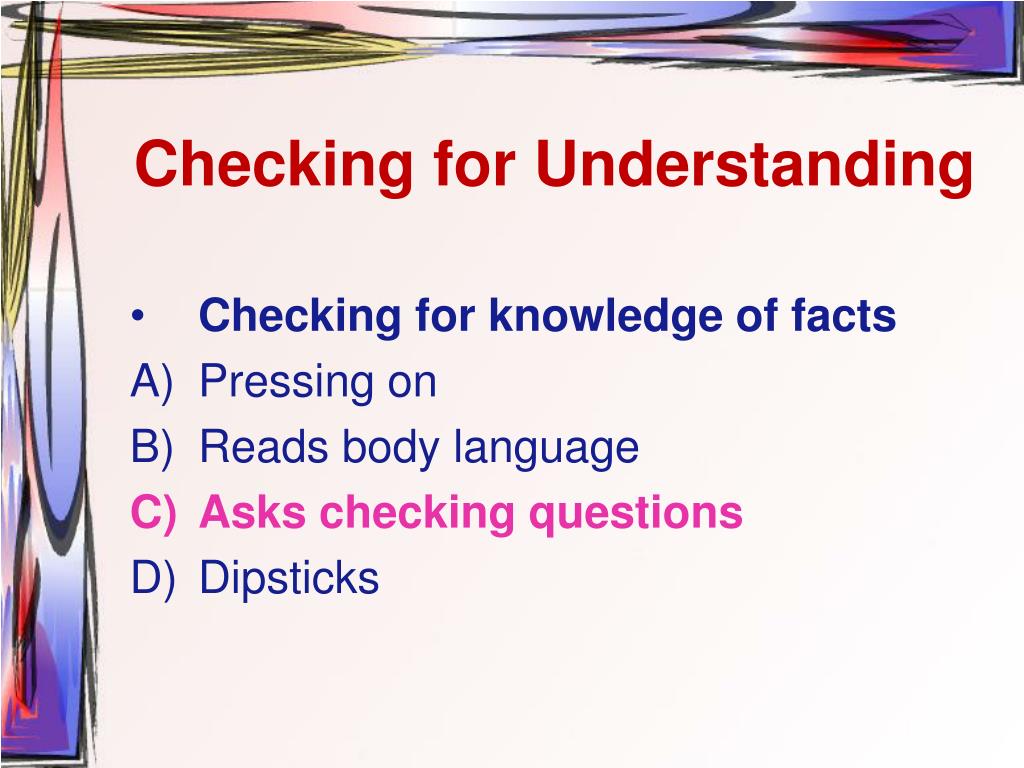 Checking for Understanding

• Checking for knowledge of facts
A) Pressing on
B) Reads body language
C) Asks checking questions
D) Dipsticks